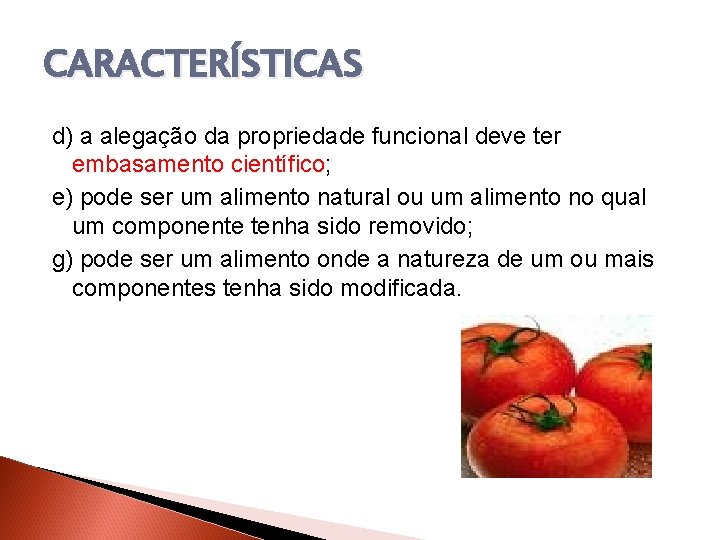 CARACTERÍSTICAS

d) a alegação da propriedade funcional deve ter embasamento científico;

e) pode ser um alimento natural ou um alimento no qual um componente tenha sido removido;

g) pode ser um alimento onde a natureza de um ou mais componentes tenha sido modificada.